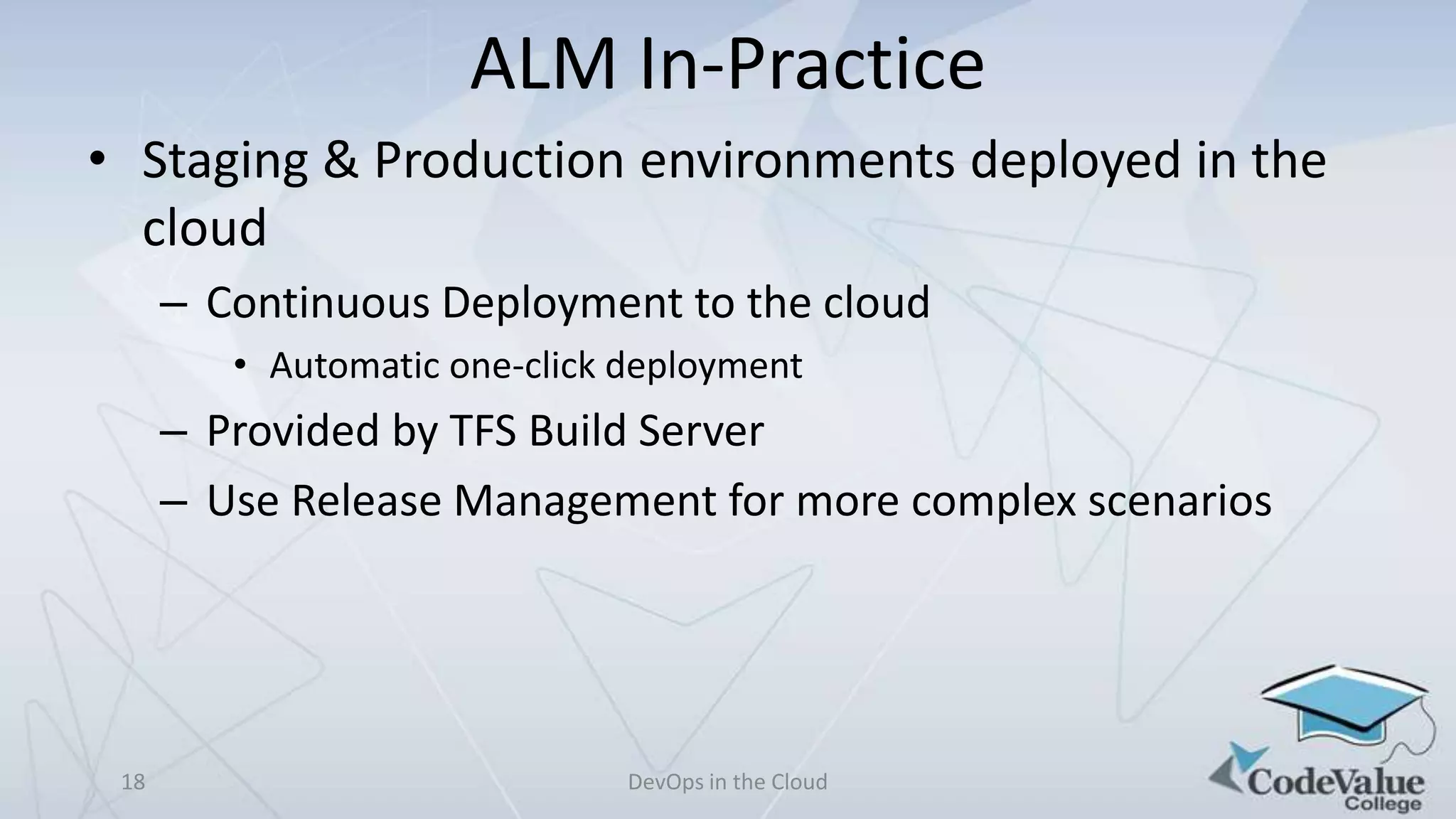 ALM In-Practice

• Staging & Production environments deployed in the cloud

– Continuous Deployment to the cloud

• Automatic one-click deployment

– Provided by TFS Build Server

– Use Release Management for more complex scenarios

18

DevOps in the Cloud

CodeValue College